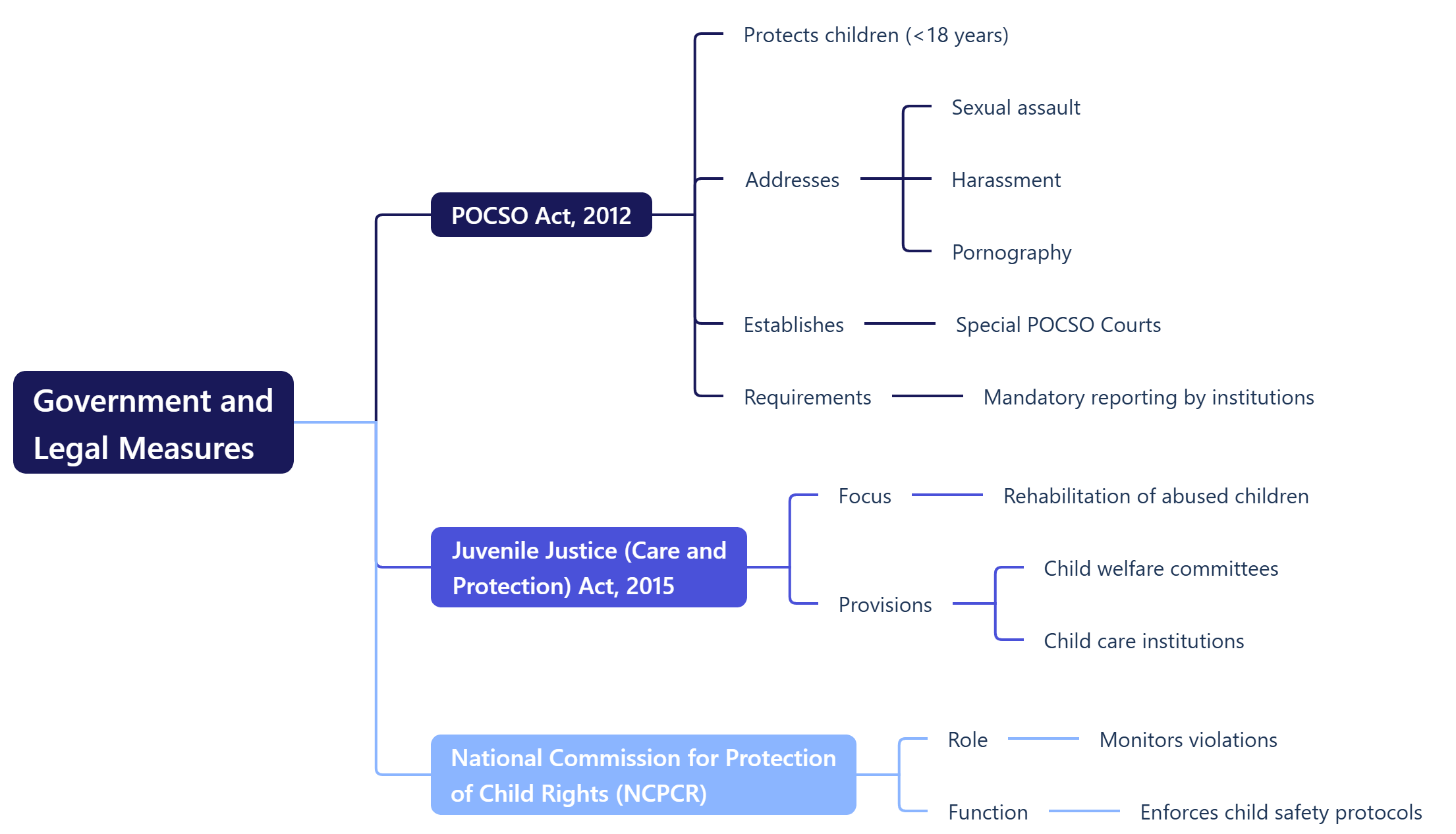 Government and Legal Measures

POCSO Act, 2012

Protects children (<18 years)

Addresses

Sexual assault

Harassment

Pornography

Establishes

Special POCSO Courts

Requirements

Mandatory reporting by institutions

Juvenile Justice (Care and Protection) Act, 2015

Focus

Rehabilitation of abused children

Provisions

Child welfare committees

Child care institutions

National Commission for Protection of Child Rights (NCPCR)

Role

Monitors violations

Function

Enforces child safety protocols